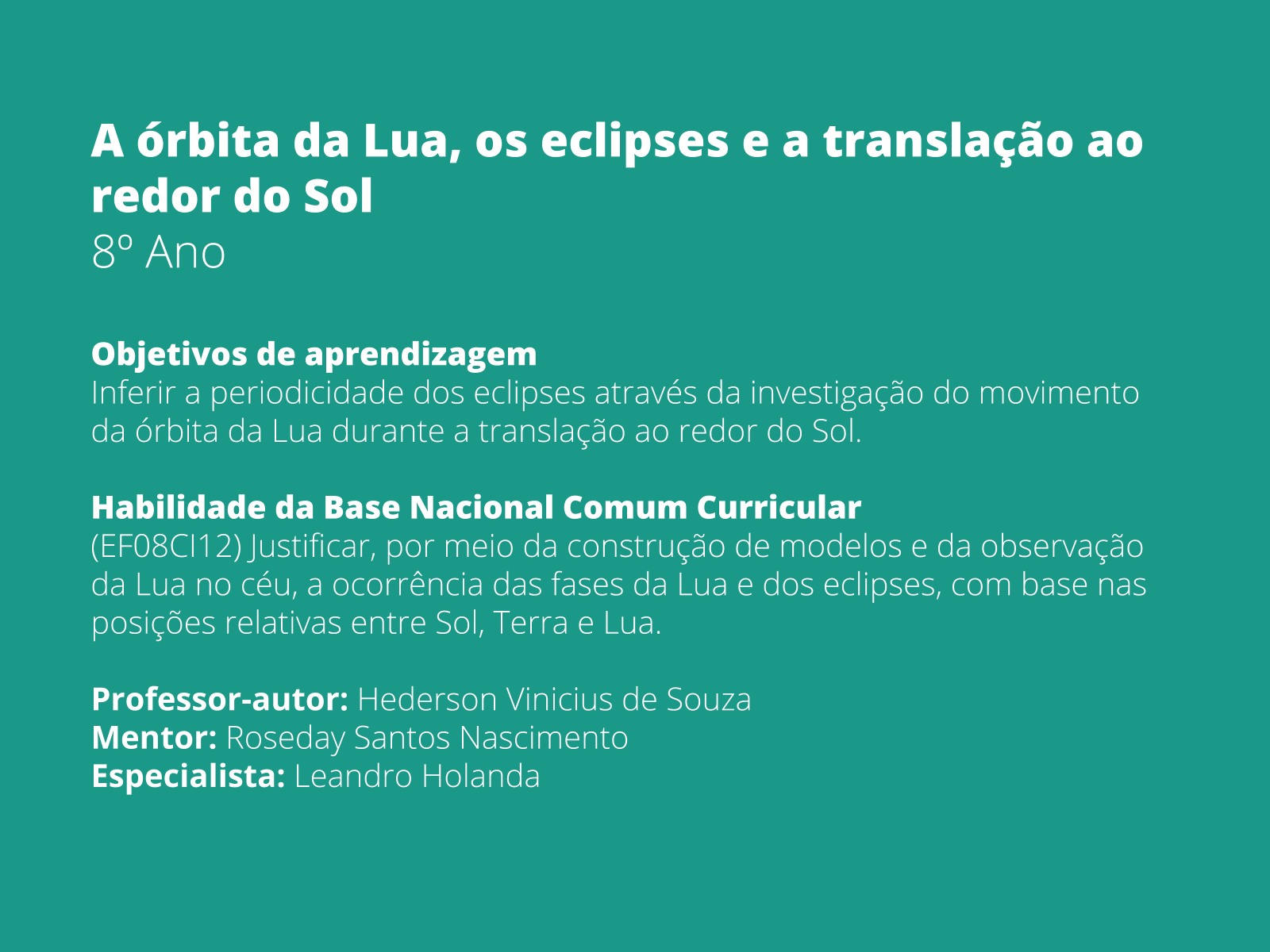 A órbita da Lua, os eclipses e a translação ao redor do Sol
8º Ano

Objetivos de aprendizagem
Inferir a periodicidade dos eclipses através da investigação do movimento da órbita da Lua durante a translação ao redor do Sol.

Habilidade da Base Nacional Comum Curricular
(EF08CI12) Justificar, por meio da construção de modelos e da observação da Lua no céu, a ocorrência das fases da Lua e dos eclipses, com base nas posições relativas entre Sol, Terra e Lua.

Professor-autor: Hederson Vinicius de Souza
Mentor: Roseday Santos Nascimento
Especialista: Leandro Holanda